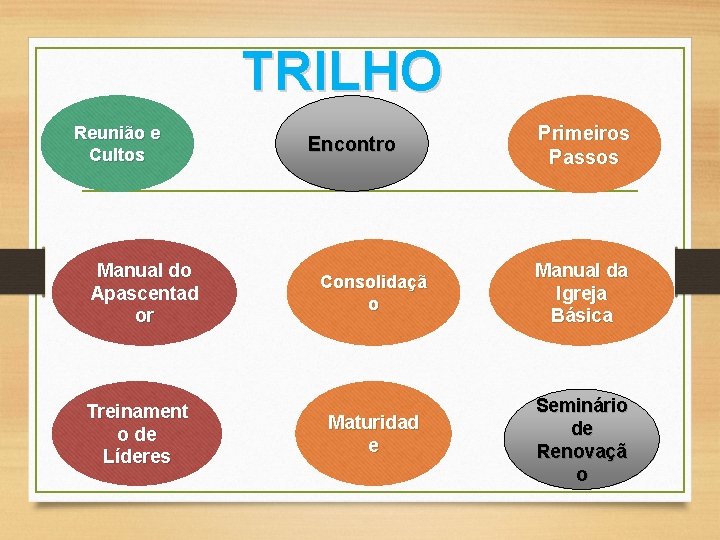 TRILHO

Reunião e Cultos

Encontro

Primeiros Passos

Manual do Apascentad or

Consolidaçã o

Manual da Igreja Básica

Treinament o de Líderes

Maturidad e

Seminário de Renovaçã o